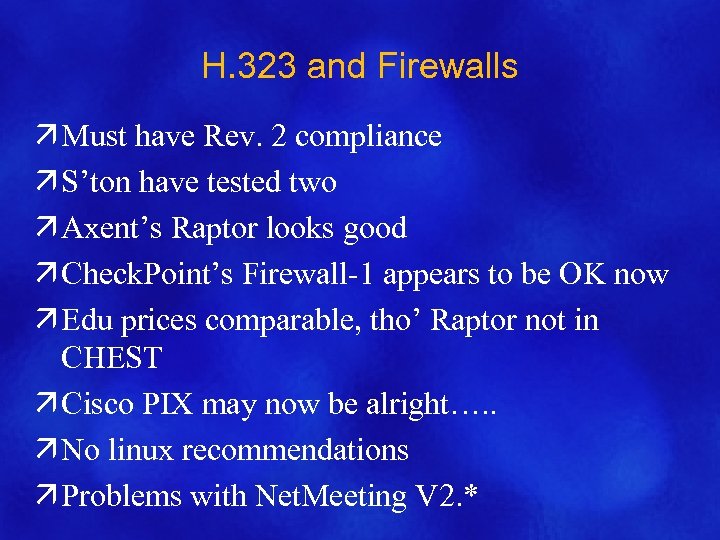 H.323 and Firewalls

↗ Must have Rev. 2 compliance

↗ S’ton have tested two

↗ Axent’s Raptor looks good

↗ CheckPoint’s Firewall-1 appears to be OK now

↗ Edu prices comparable, tho’ Raptor not in CHEST

↗ Cisco PIX may now be alright…..

↗ No linux recommendations

↗ Problems with NetMeeting V2.*